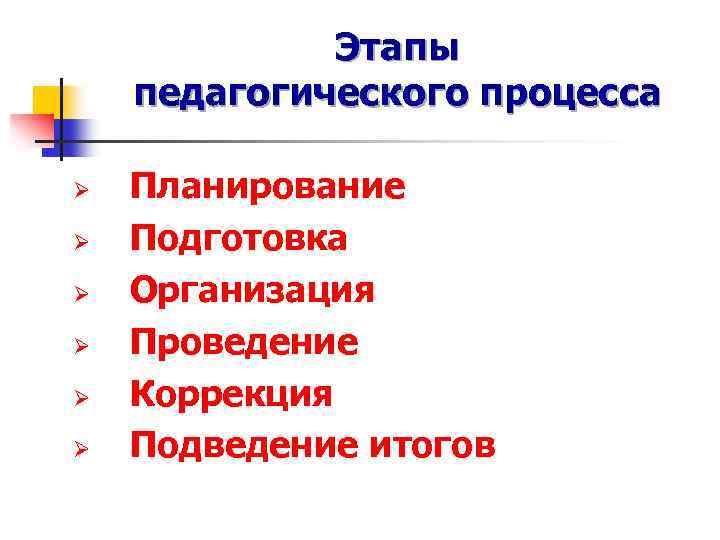 Этапы педагогического процесса

➢ Планирование
➢ Подготовка
➢ Организация
➢ Проведение
➢ Коррекция
➢ Подведение итогов